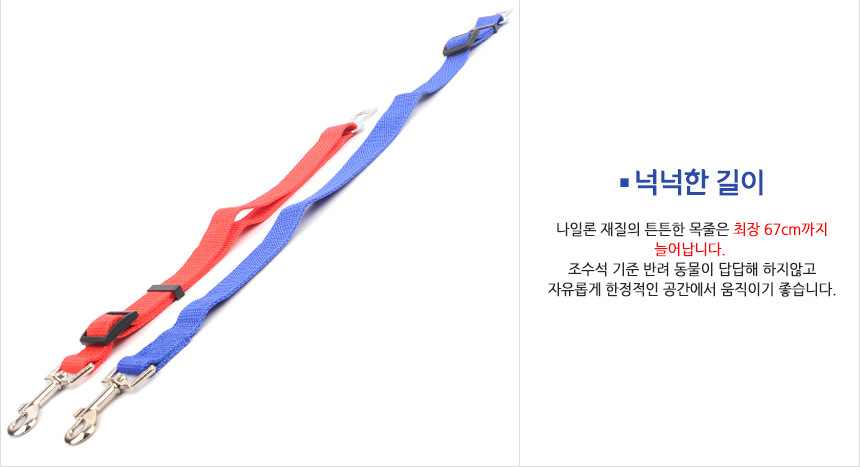 ▪ 넉넉한 길이

나일론 재질의 튼튼한 목줄은 최장 67cm까지 늘어납니다.
조수석 기준 반려 동물이 답답해 하지않고
자유롭게 한정적인 공간에서 움직이기 좋습니다.